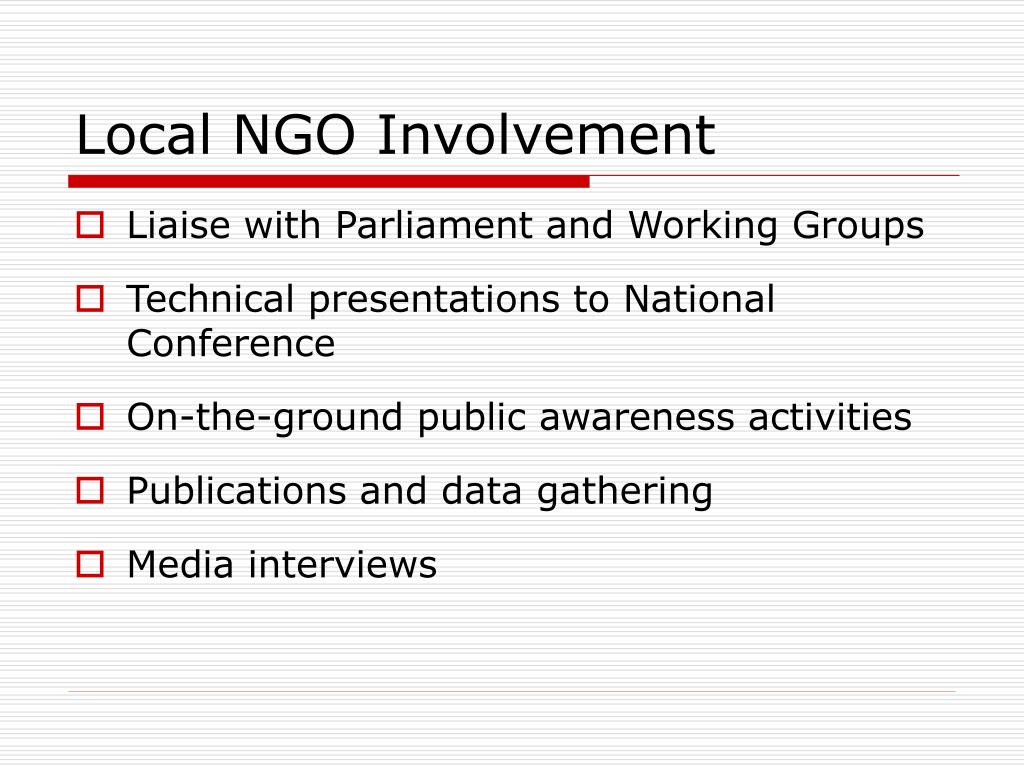 Local NGO Involvement

Liaise with Parliament and Working Groups

Technical presentations to National Conference

On-the-ground public awareness activities

Publications and data gathering

Media interviews